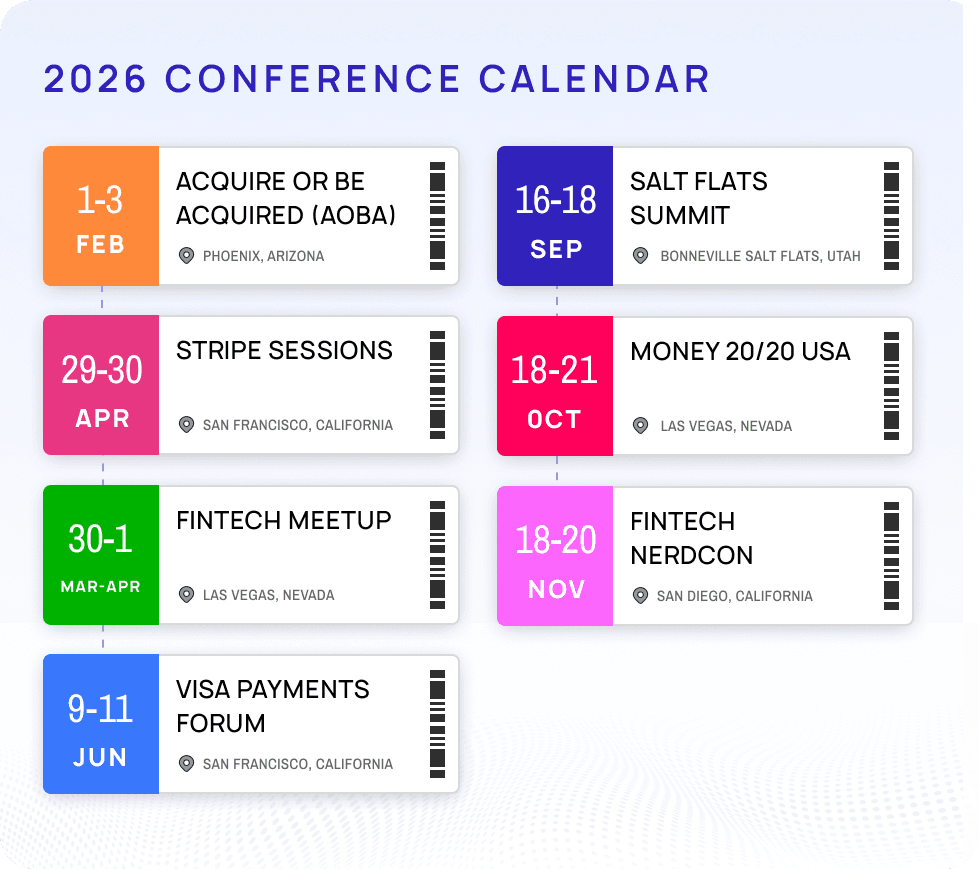 2026 CONFERENCE CALENDAR

1-3
FEB
ACQUIRE OR BE ACQUIRED (AOBA)
PHOENIX, ARIZONA

29-30
APR
STRIPE SESSIONS
SAN FRANCISCO, CALIFORNIA

30-1
MAR-APR
FINTECH MEETUP
LAS VEGAS, NEVADA

9-11
JUN
VISA PAYMENTS FORUM
SAN FRANCISCO, CALIFORNIA

16-18
SEP
SALT FLATS SUMMIT
BONNEVILLE SALT FLATS, UTAH

18-21
OCT
MONEY 20/20 USA
LAS VEGAS, NEVADA

18-20
NOV
FINTECH NERDCON
SAN DIEGO, CALIFORNIA